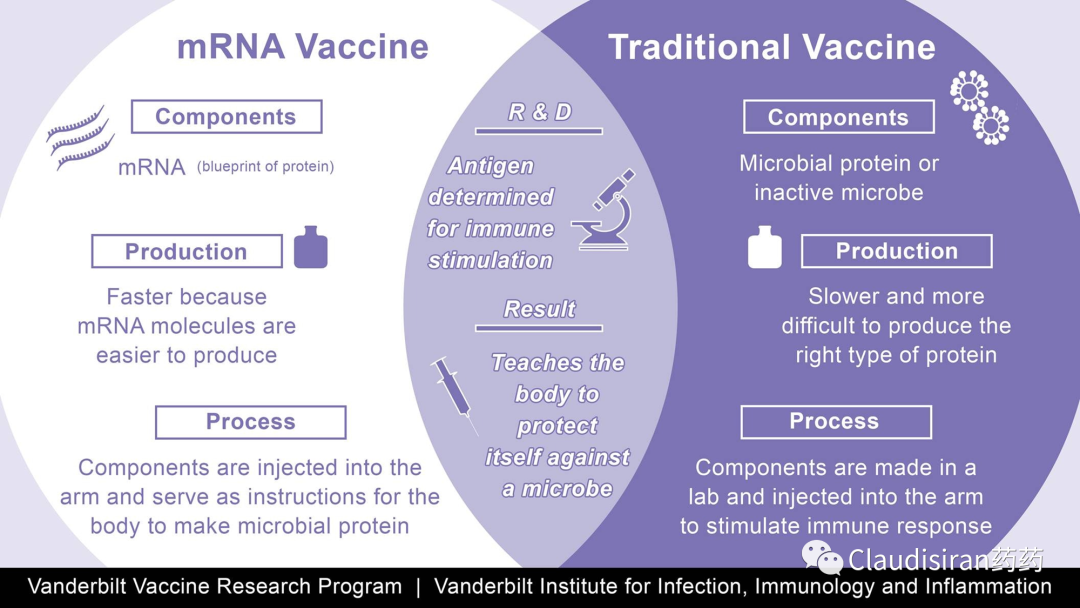 mRNA Vaccine

Components

mRNA (blueprint of protein)

Production

Faster because mRNA molecules are easier to produce

Process

Components are injected into the arm and serve as instructions for the body to make microbial protein

R & D

Antigen determined for immune stimulation

Result

Teaches the body to protect itself against a microbe

Traditional Vaccine

Components

Microbial protein or inactive microbe

Production

Slower and more difficult to produce the right type of protein

Process

Components are made in a lab and injected into the arm to stimulate immune response

Claudisiran药药

Vanderbilt Vaccine Research Program | Vanderbilt Institute for Infection, Immunology and Inflammation